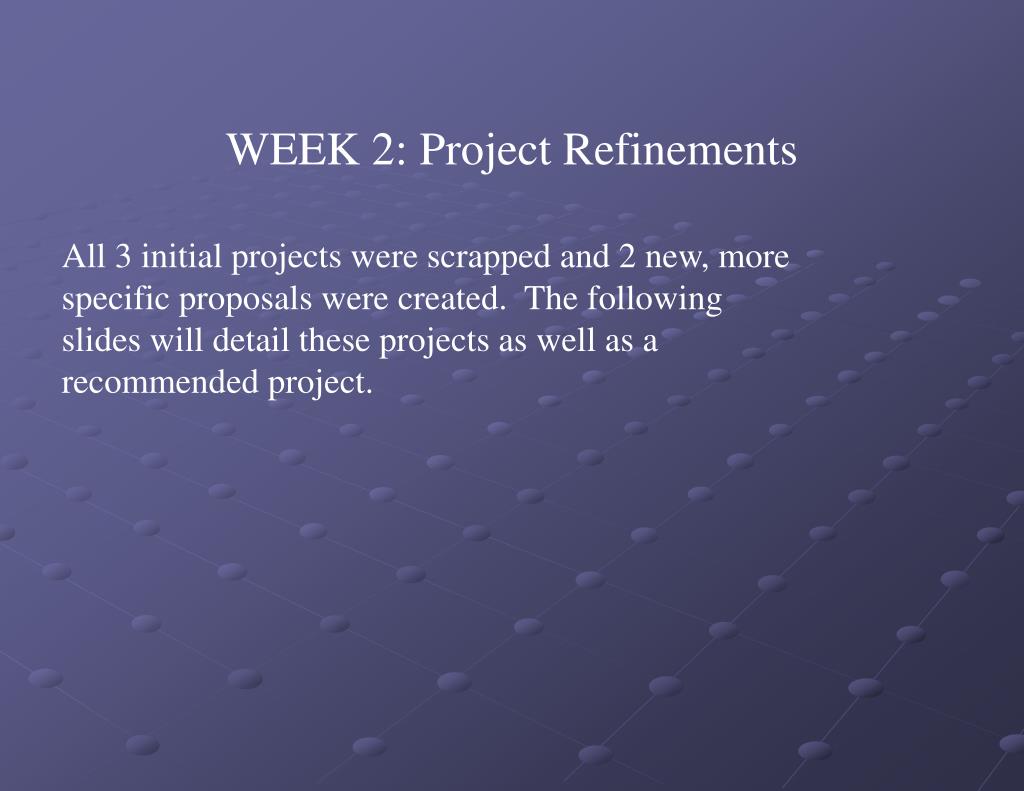 WEEK 2: Project Refinements

All 3 initial projects were scrapped and 2 new, more specific proposals were created. The following slides will detail these projects as well as a recommended project.